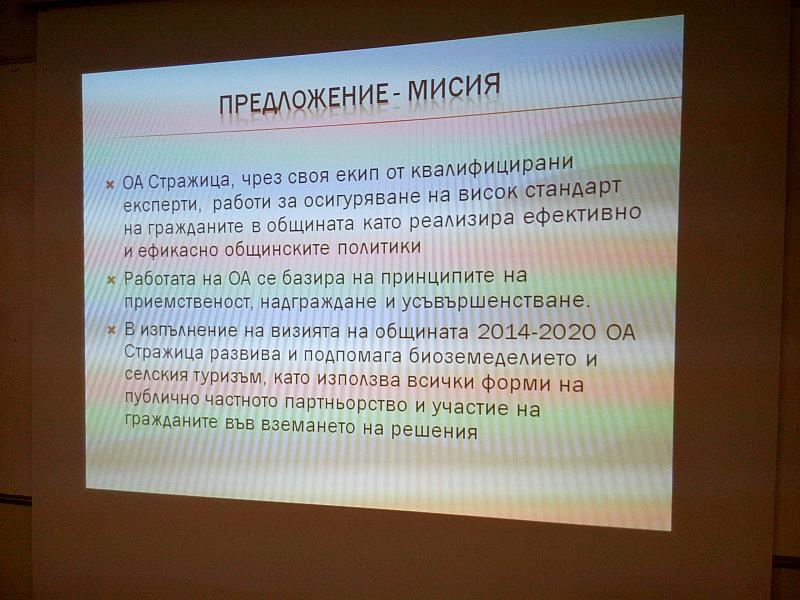 ПРЕДЛОЖЕНИЕ - МИСИЯ

ОА Стражица, чрез своя екип от квалифицирани експерти, работи за осигуряване на висок стандарт на гражданите в общината като реализира ефективно и ефикасно общинските политики

Работата на ОА се базира на принципите на приемственост, надграждане и усъвършенстване.

В изпълнение на визията на общината 2014-2020 ОА Стражица развива и подпомага биоземеделието и селския туризъм, като използва всички форми на публично частното партньорство и участие на гражданите във вземането на решения